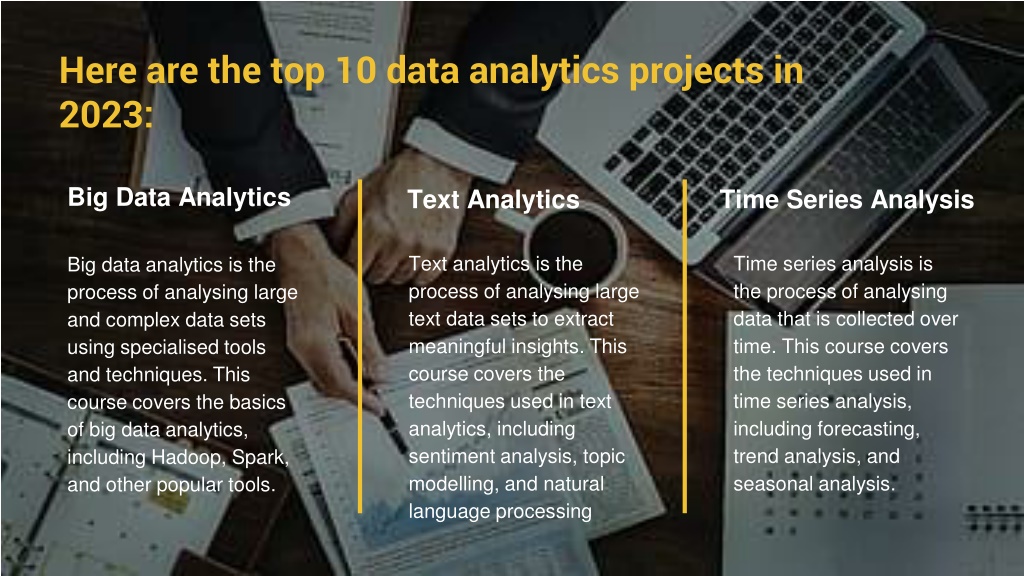 Here are the top 10 data analytics projects in 2023:

Big Data Analytics

Big data analytics is the process of analysing large and complex data sets using specialised tools and techniques. This course covers the basics of big data analytics, including Hadoop, Spark, and other popular tools.

Text Analytics

Text analytics is the process of analysing large text data sets to extract meaningful insights. This course covers the techniques used in text analytics, including sentiment analysis, topic modelling, and natural language processing

Time Series Analysis

Time series analysis is the process of analysing data that is collected over time. This course covers the techniques used in time series analysis, including forecasting, trend analysis, and seasonal analysis.